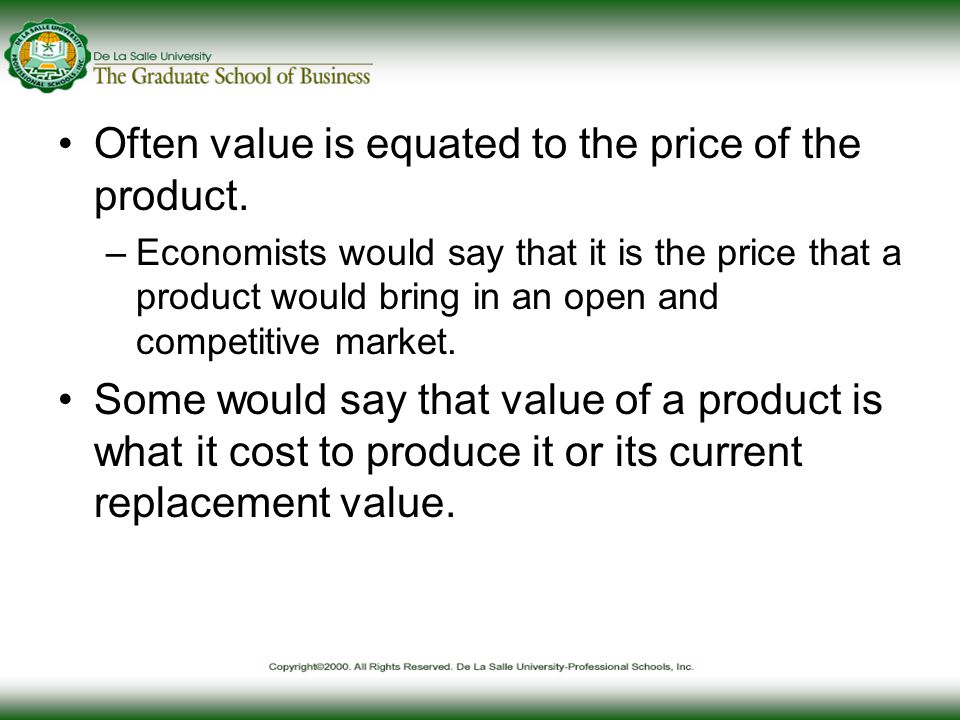 De La Salle University
The Graduate School of Business

• Often value is equated to the price of the product.
– Economists would say that it is the price that a product would bring in an open and competitive market.
• Some would say that value of a product is what it cost to produce it or its current replacement value.

Copyright©2000. All Rights Reserved. De La Salle University-Professional Schools, Inc.